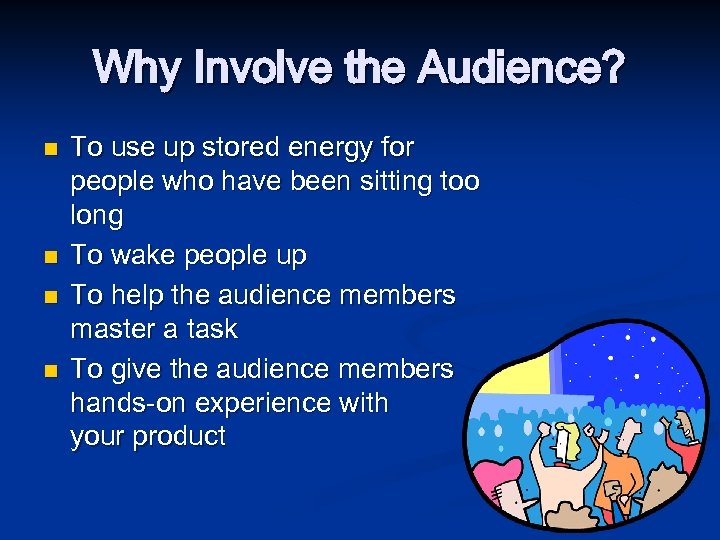 Why Involve the Audience?

- To use up stored energy for people who have been sitting too long
- To wake people up
- To help the audience members master a task
- To give the audience members hands-on experience with your product